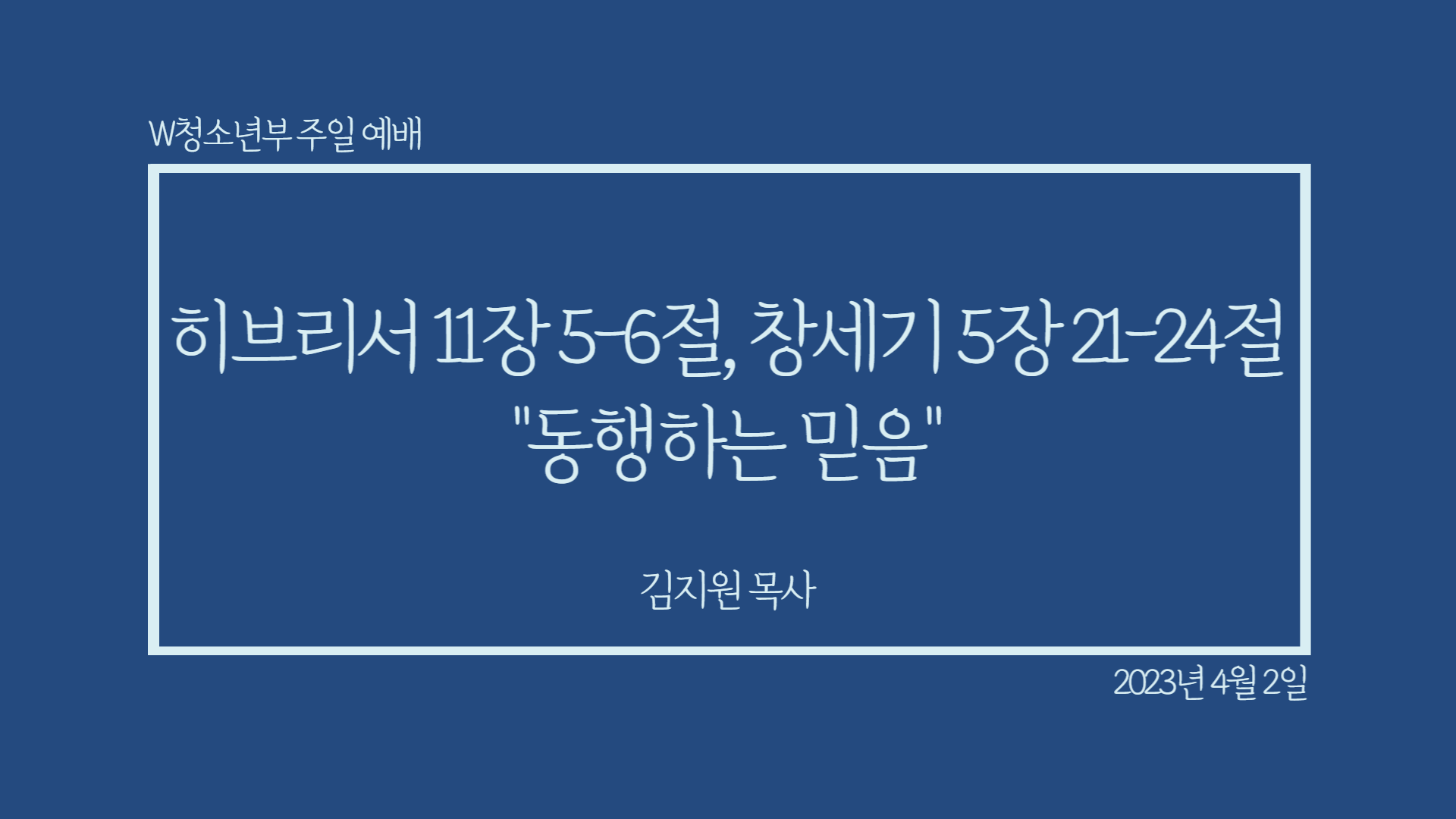 W청소년부 주일 예배

히브리서 11장 5-6절, 창세기 5장 21-24절
"동행하는 믿음"

김지원 목사

2023년 4월 2일